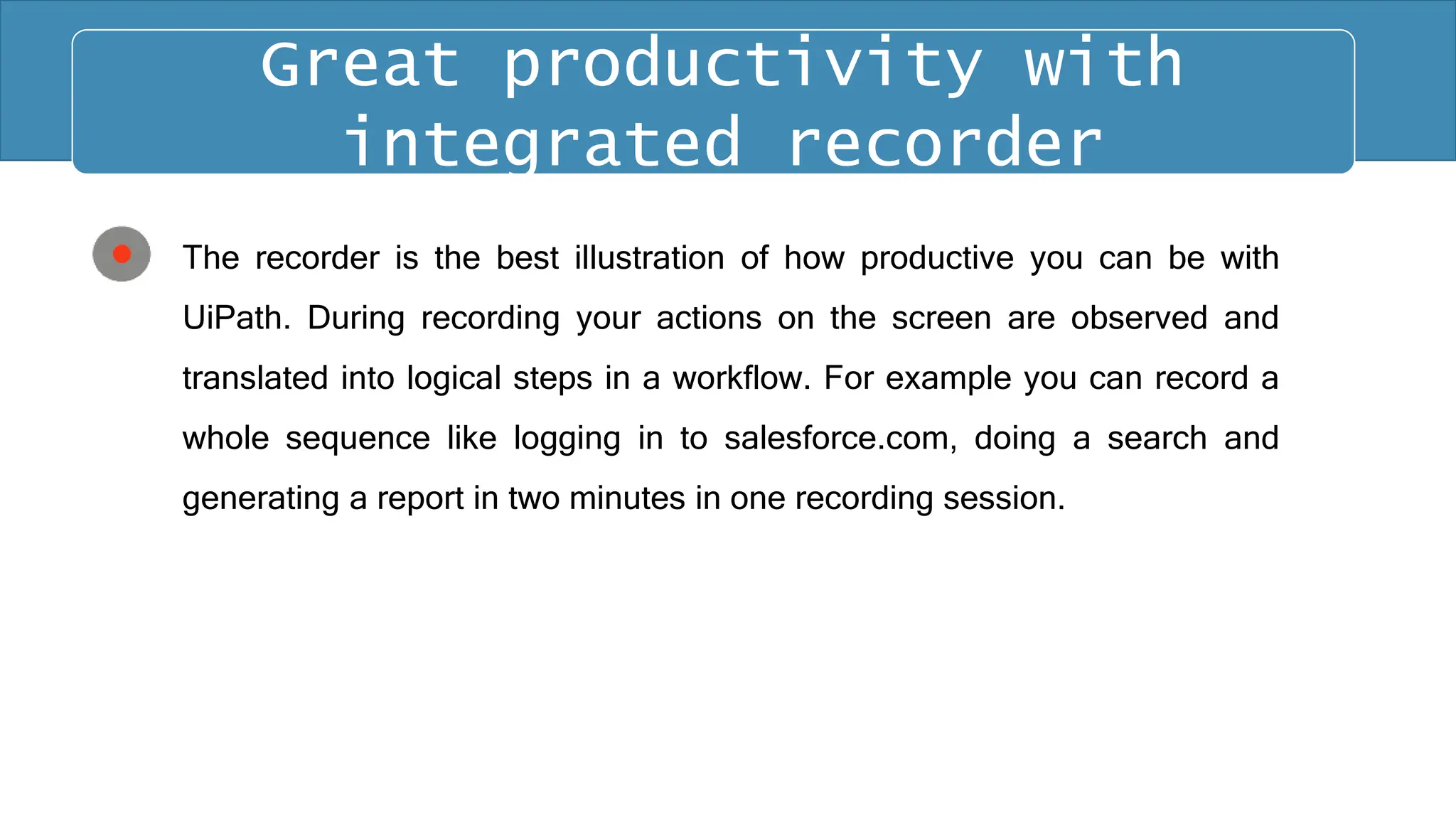 Great productivity with integrated recorder

The recorder is the best illustration of how productive you can be with UiPath. During recording your actions on the screen are observed and translated into logical steps in a workflow. For example you can record a whole sequence like logging in to salesforce.com, doing a search and generating a report in two minutes in one recording session.